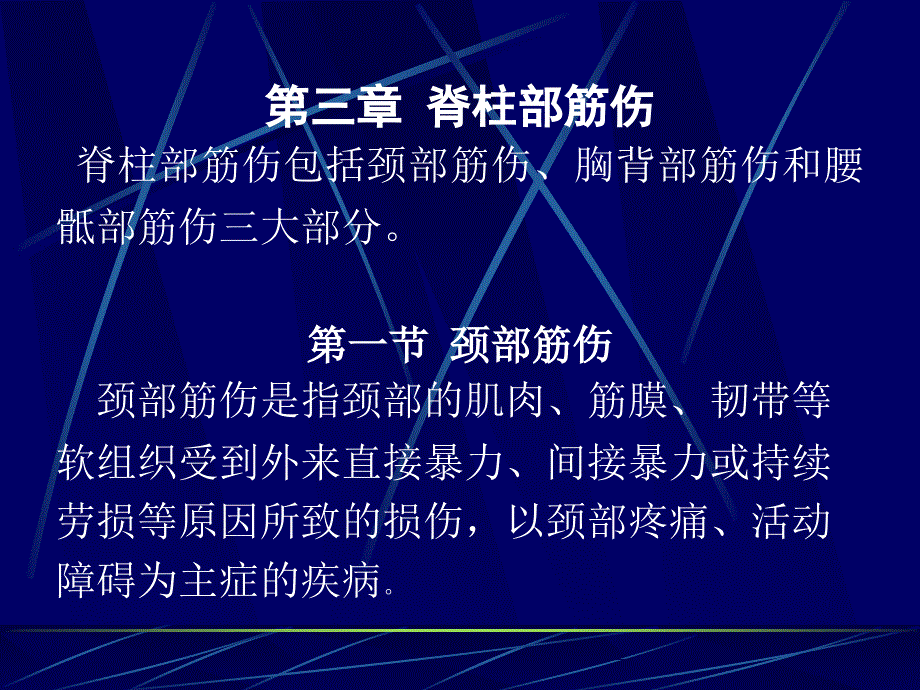 第三章 脊柱部筋伤

脊柱部筋伤包括颈部筋伤、胸背部筋伤和腰骶部筋伤三大部分。

第一节 颈部筋伤

颈部筋伤是指颈部的肌肉、筋膜、韧带等软组织受到外来直接暴力、间接暴力或持续劳损等原因所致的损伤，以颈部疼痛、活动障碍为主症的疾病。